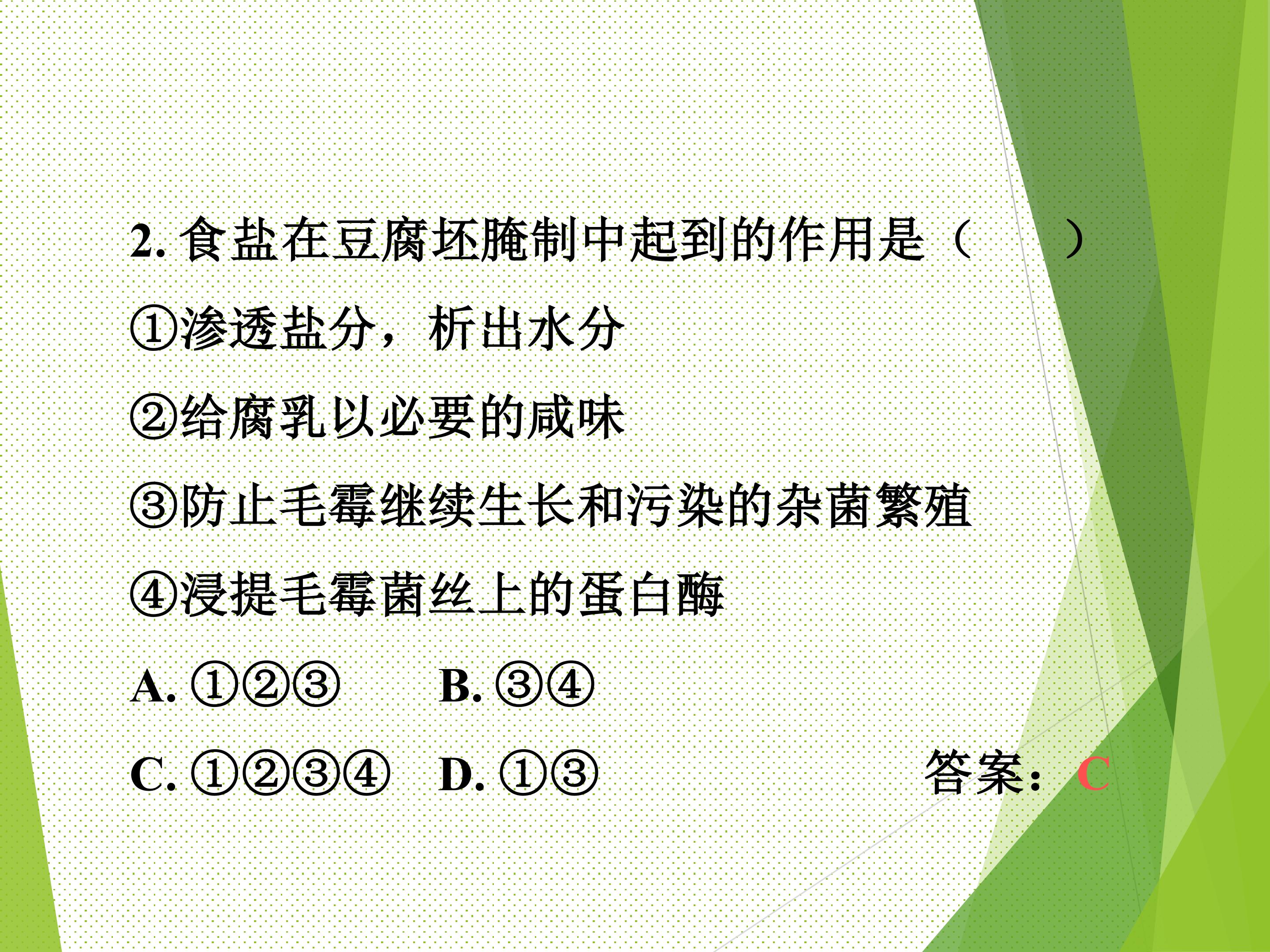 2. 食盐在豆腐坯腌制中起到的作用是（　　）

①渗透盐分，析出水分

②给腐乳以必要的咸味

③防止毛霉继续生长和污染的杂菌繁殖

④浸提毛霉菌丝上的蛋白酶

A. ①②③　　B. ③④

C. ①②③④　D. ①③

答案：C